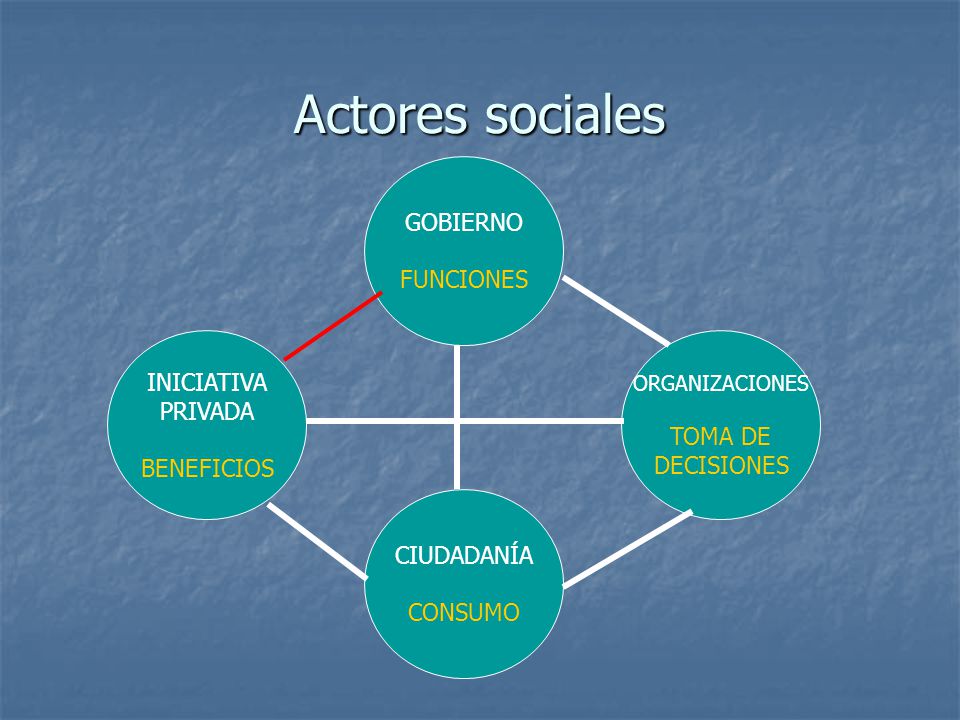 Actores sociales

GOBIERNO

FUNCIONES

INICIATIVA PRIVADA

BENEFICIOS

ORGANIZACIONES

TOMA DE DECISIONES

CIUDADANÍA

CONSUMO